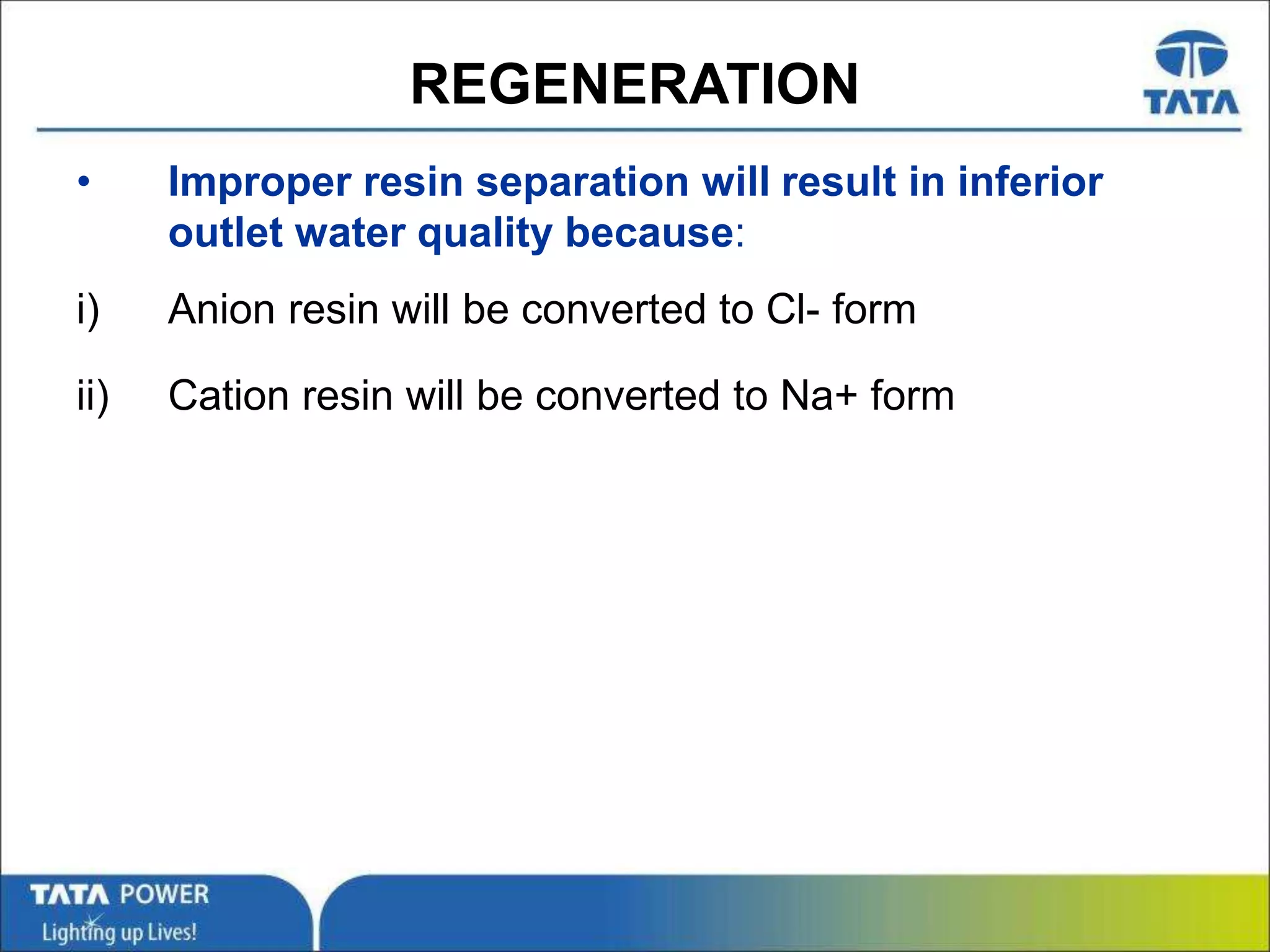 REGENERATION

TATA

• Improper resin separation will result in inferior outlet water quality because:

i) Anion resin will be converted to Cl- form

ii) Cation resin will be converted to Na+ form

TATA POWER
Lighting up Lives!